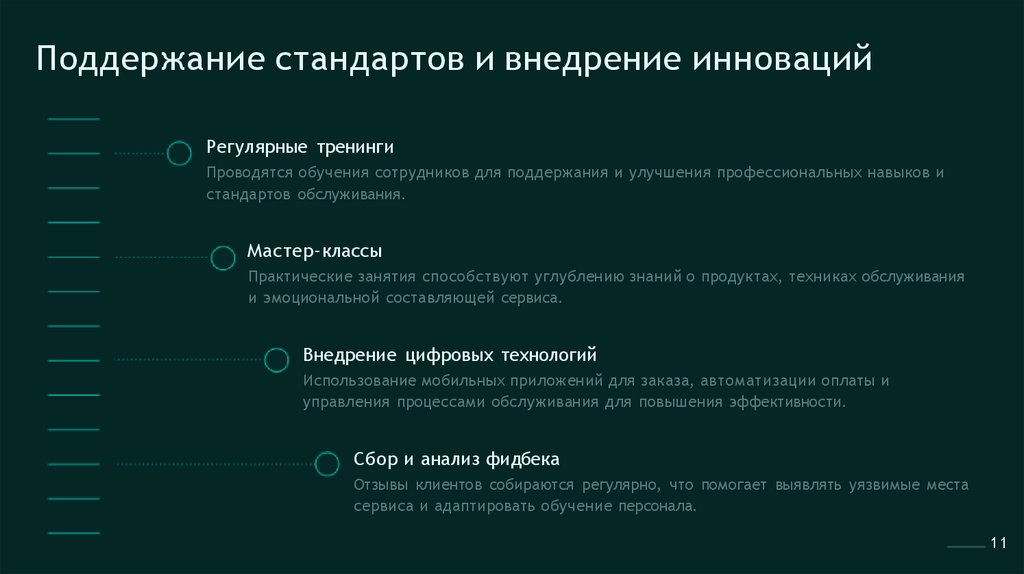 Поддержание стандартов и внедрение инноваций

Регулярные тренинги

Проводятся обучения сотрудников для поддержания и улучшения профессиональных навыков и стандартов обслуживания.

Мастер-классы

Практические занятия способствуют углублению знаний о продуктах, техниках обслуживания и эмоциональной составляющей сервиса.

Внедрение цифровых технологий

Использование мобильных приложений для заказа, автоматизации оплаты и управления процессами обслуживания для повышения эффективности.

Сбор и анализ фидбека

Отзывы клиентов собираются регулярно, что помогает выявлять уязвимые места сервиса и адаптировать обучение персонала.

11